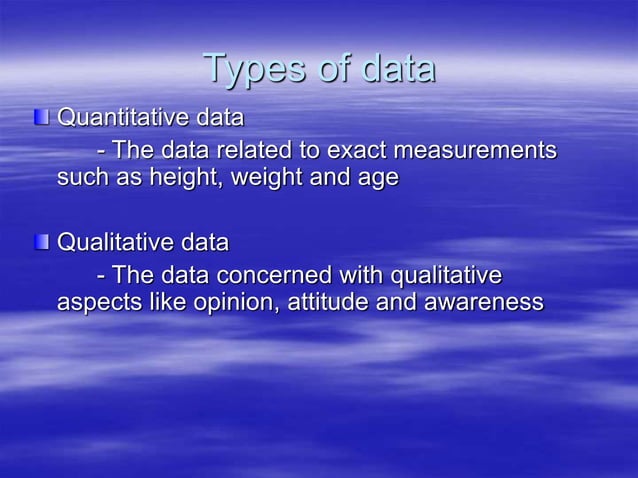 Types of data

Quantitative data

- The data related to exact measurements such as height, weight and age

Qualitative data

- The data concerned with qualitative aspects like opinion, attitude and awareness